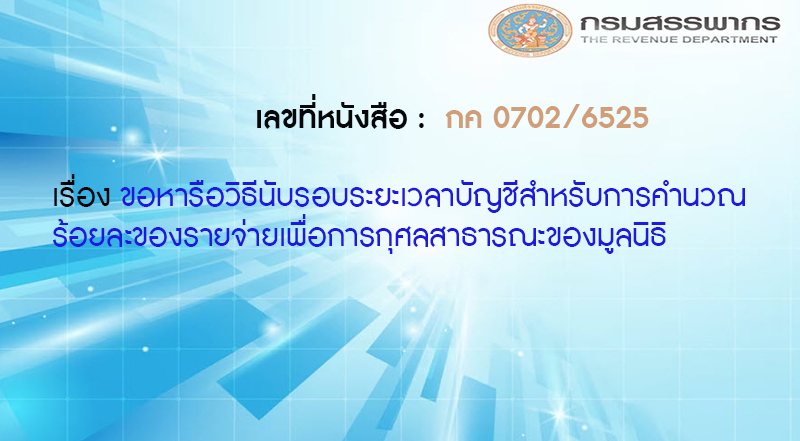 กรมสรรพากร
THE REVENUE DEPARTMENT

เลขที่หนังสือ : กค 0702/6525

เรื่อง ขอหารือวิธีนับรอบระยะเวลาบัญชีสำหรับการคำนวณร้อยละของรายจ่ายเพื่อการกุศลสาธารณะของมูลนิธิ